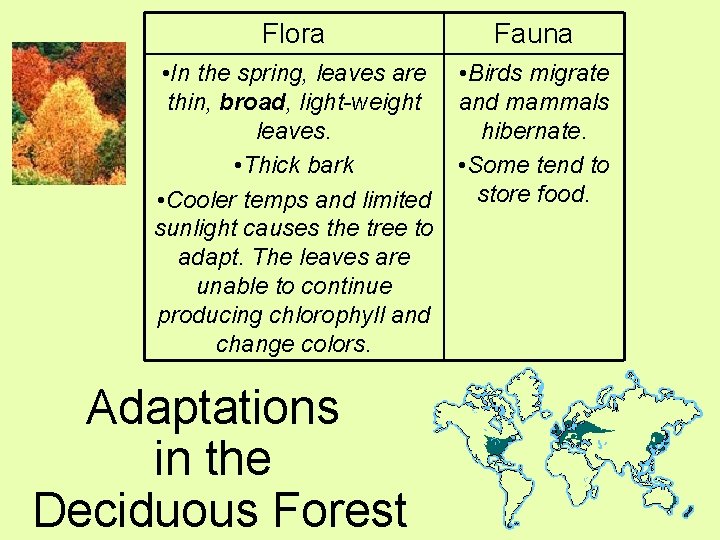 | Flora | Fauna |
|---|---|
| •In the spring, leaves are thin, **broad**, light-weight leaves. •Thick bark •Cooler temps and limited sunlight causes the tree to adapt. The leaves are unable to continue producing chlorophyll and change colors. | •Birds migrate and mammals hibernate. •Some tend to store food. |

Adaptations in the Deciduous Forest